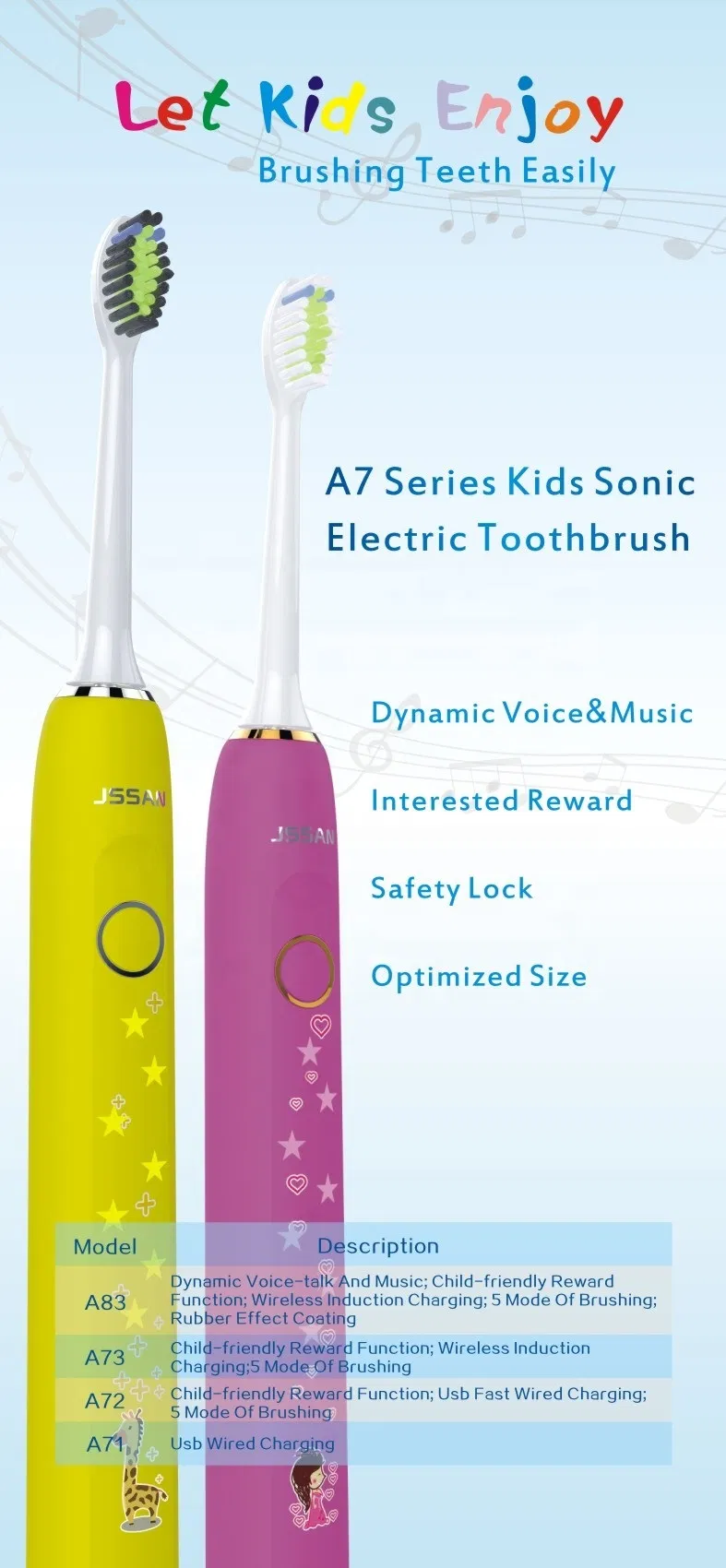 Let Kids Enjoy
Brushing Teeth Easily

A7 Series Kids Sonic Electric Toothbrush

Dynamic Voice&Music

Interested Reward

Safety Lock

Optimized Size

JSSAN

JSSAN

| Model | Description |
|---|---|
| A83 | Dynamic Voice-talk And Music; Child-friendly Reward Function; Wireless Induction Charging; 5 Mode Of Brushing; Rubber Effect Coating |
| A73 | Child-friendly Reward Function; Wireless Induction Charging;5 Mode Of Brushing |
| A72 | Child-friendly Reward Function; Usb Fast Wired Charging; 5 Mode Of Brushing |
| A71 | Usb Wired Charging |